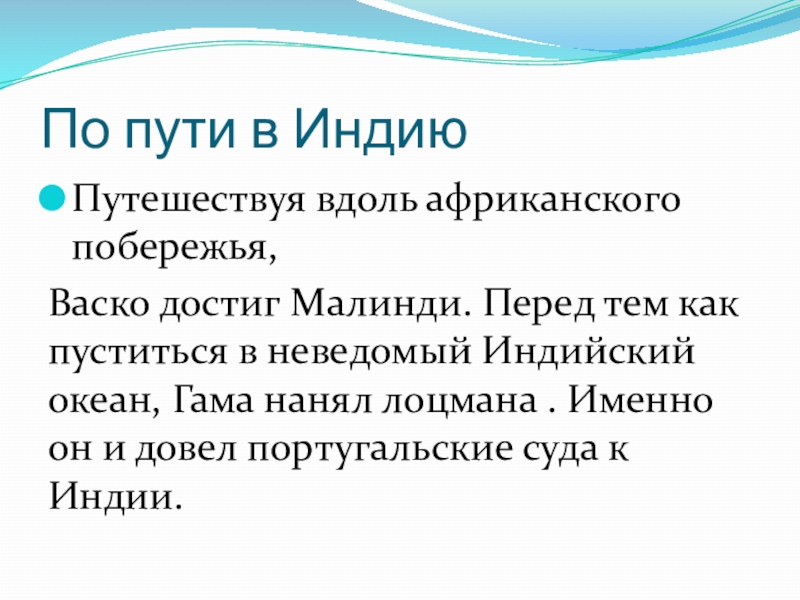 По пути в Индию

Путешествуя вдоль африканского побережья,

Васко достиг Малинди. Перед тем как пуститься в неведомый Индийский океан, Гама нанял лоцмана . Именно он и довел португальские суда к Индии.